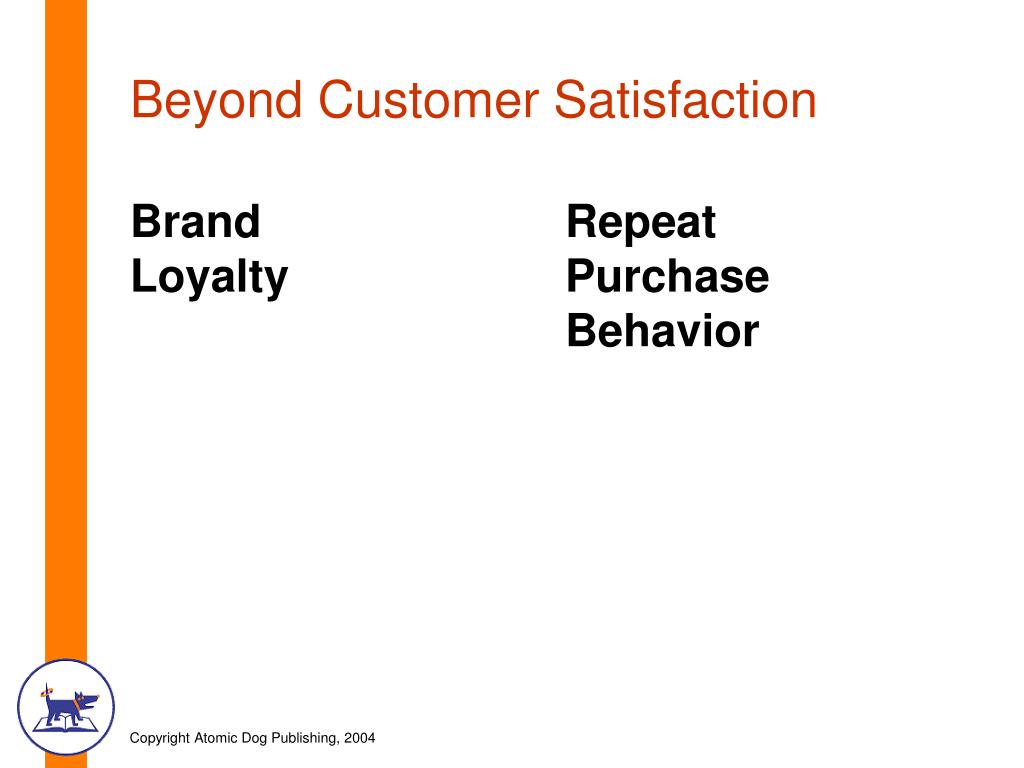 Beyond Customer Satisfaction

Brand Loyalty

Repeat Purchase Behavior

Copyright Atomic Dog Publishing, 2004